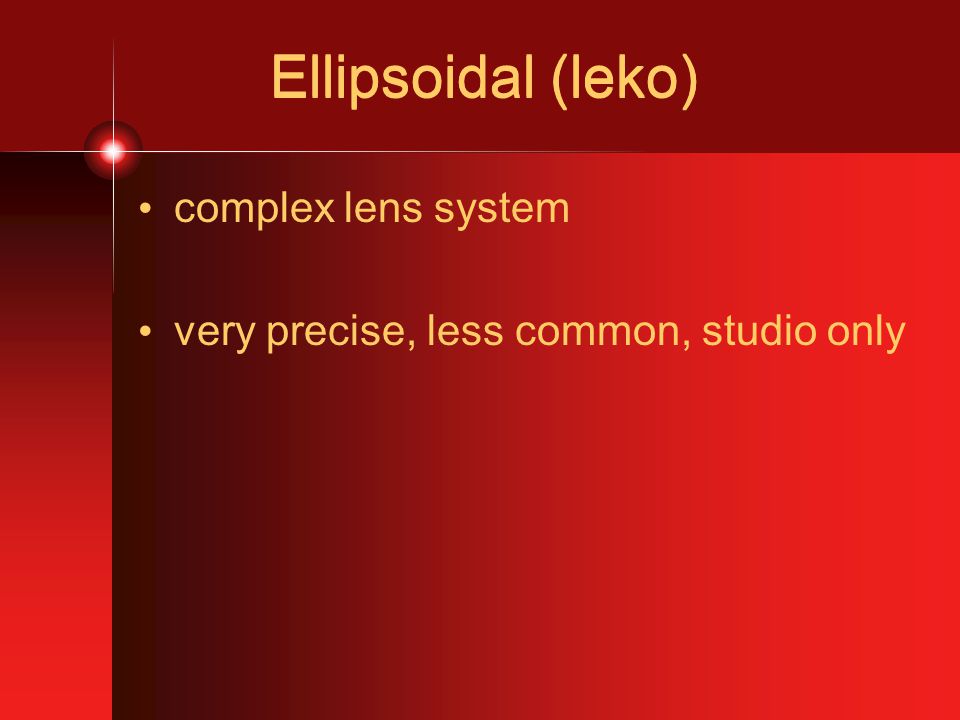 Ellipsoidal (leko)

• complex lens system

• very precise, less common, studio only